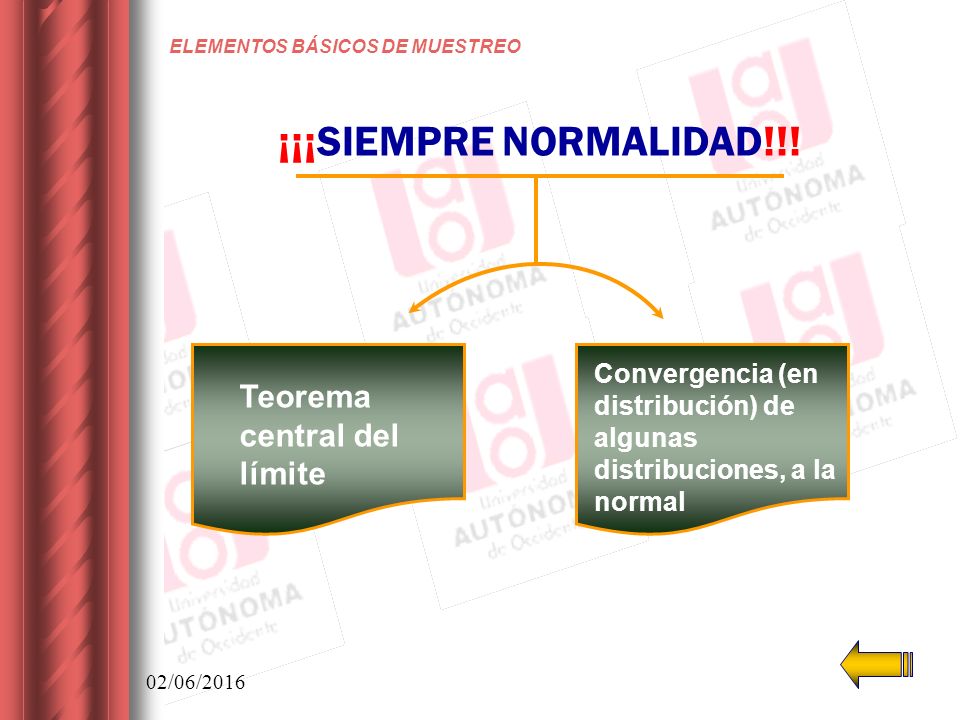 ELEMENTOS BÁSICOS DE MUESTREO

¡¡¡SIEMPRE NORMALIDAD!!!

Teorema central del límite

Convergencia (en distribución) de algunas distribuciones, a la normal

Universidad AUTÓNOMA de Occidente

02/06/2016